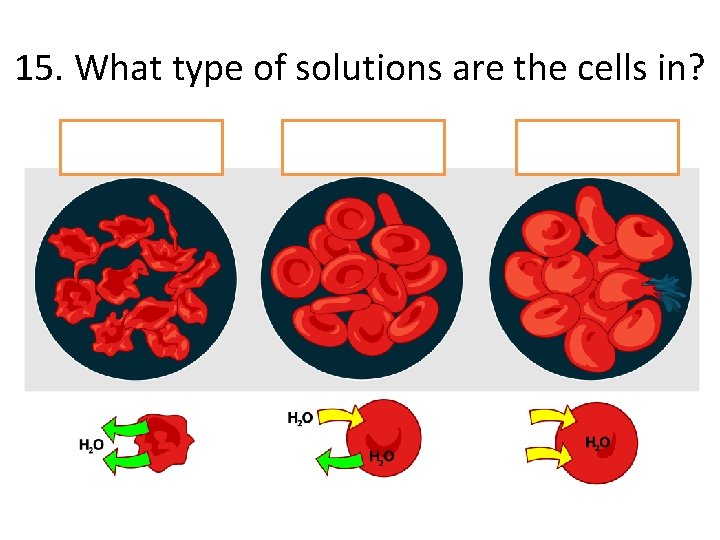 15. What type of solutions are the cells in?

$H_2O$

$H_2O$

$H_2O$

$H_2O$